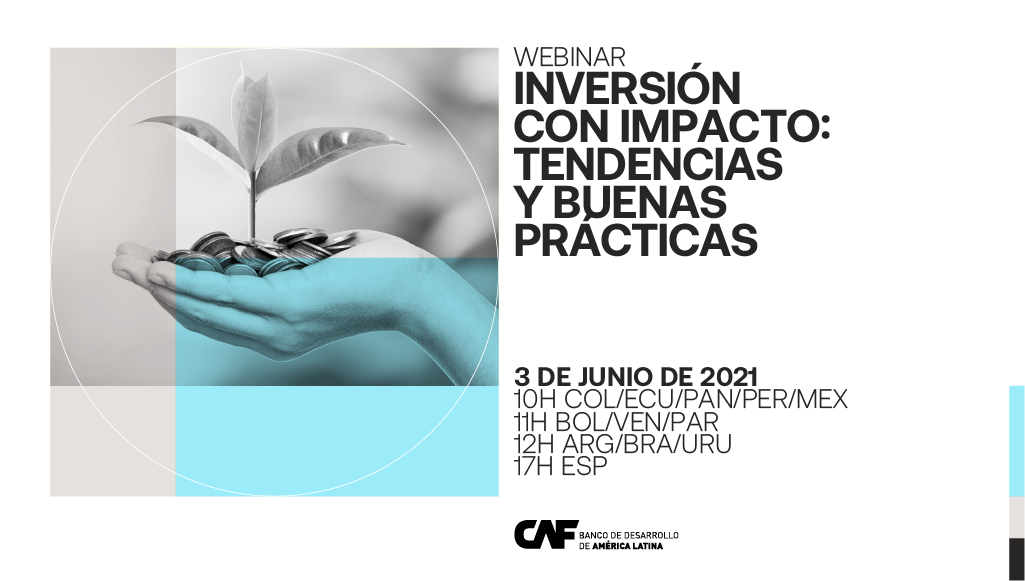 WEBINAR
INVERSIÓN CON IMPACTO: TENDENCIAS Y BUENAS PRÁCTICAS

3 DE JUNIO DE 2021
10H COL/ECU/PAN/PER/MEX
11H BOL/VEN/PAR
12H ARG/BRA/URU
17H ESP

CAF BANCO DE DESARROLLO DE AMÉRICA LATINA